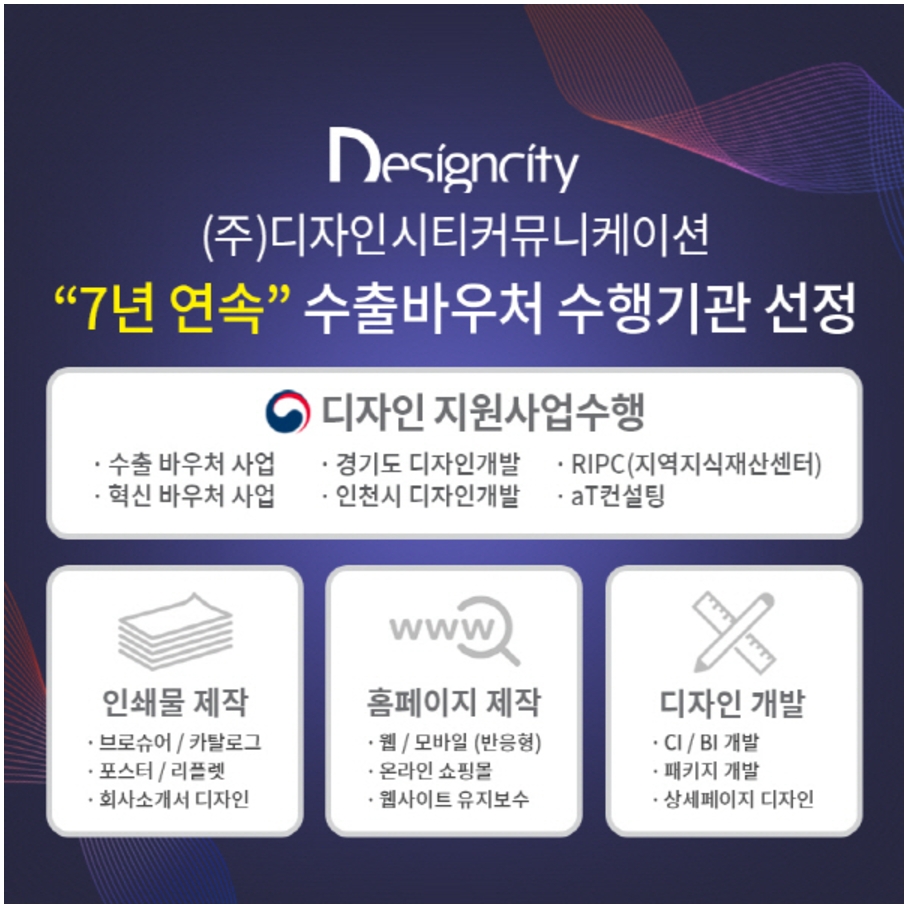 Designcity
(주)디자인시티커뮤니케이션
“7년 연속” 수출바우처 수행기관 선정

디자인 지원사업수행

· 수출 바우처 사업
· 혁신 바우처 사업

· 경기도 디자인개발
· 인천시 디자인개발

· RIPC(지역지식재산센터)
· aT컨설팅

인쇄물 제작
· 브로슈어 / 카탈로그
· 포스터 / 리플렛
· 회사소개서 디자인

www
홈페이지 제작
· 웹 / 모바일 (반응형)
· 온라인 쇼핑몰
· 웹사이트 유지보수

디자인 개발
· CI / BI 개발
· 패키지 개발
· 상세페이지 디자인